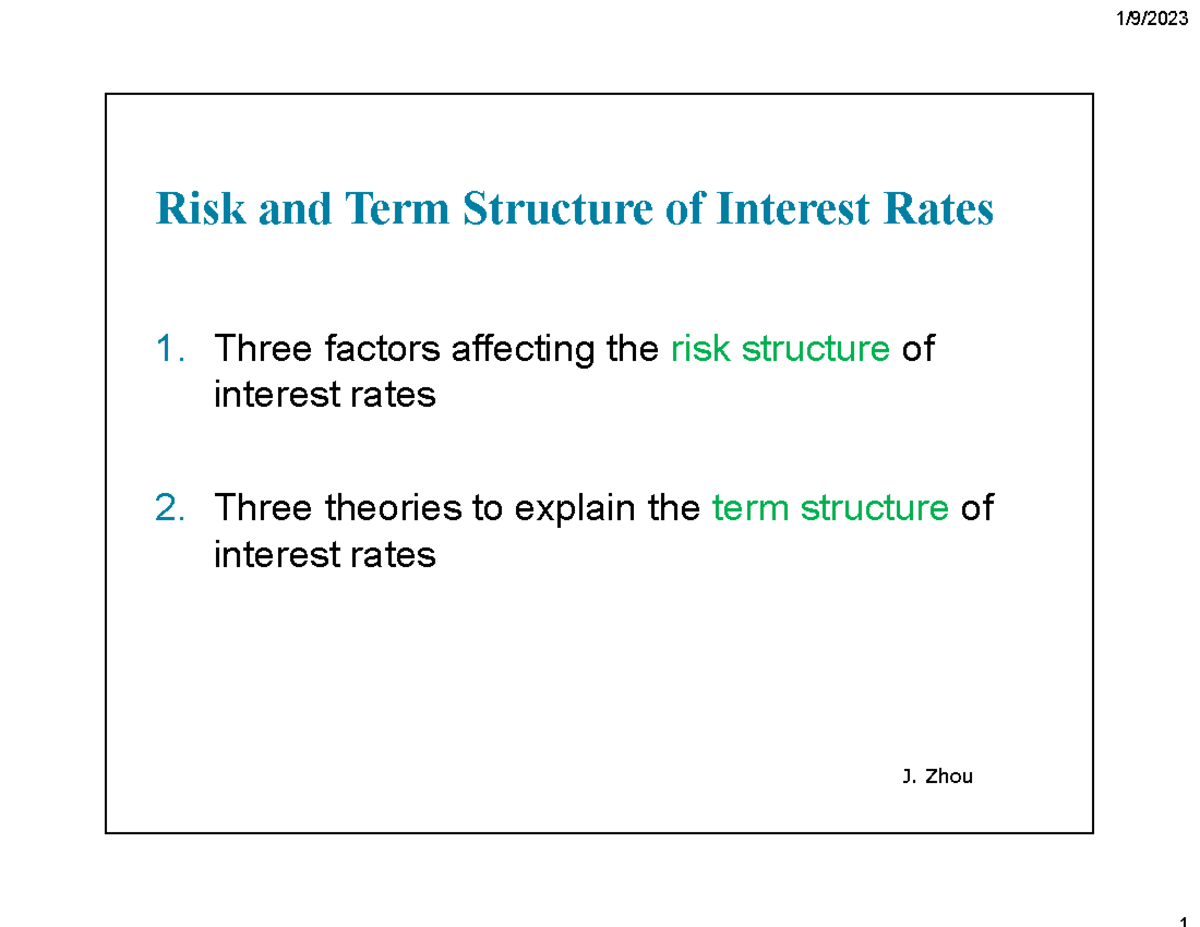 1/9/2023

Risk and Term Structure of Interest Rates

1. Three factors affecting the risk structure of interest rates

2. Three theories to explain the term structure of interest rates

J. Zhou

1